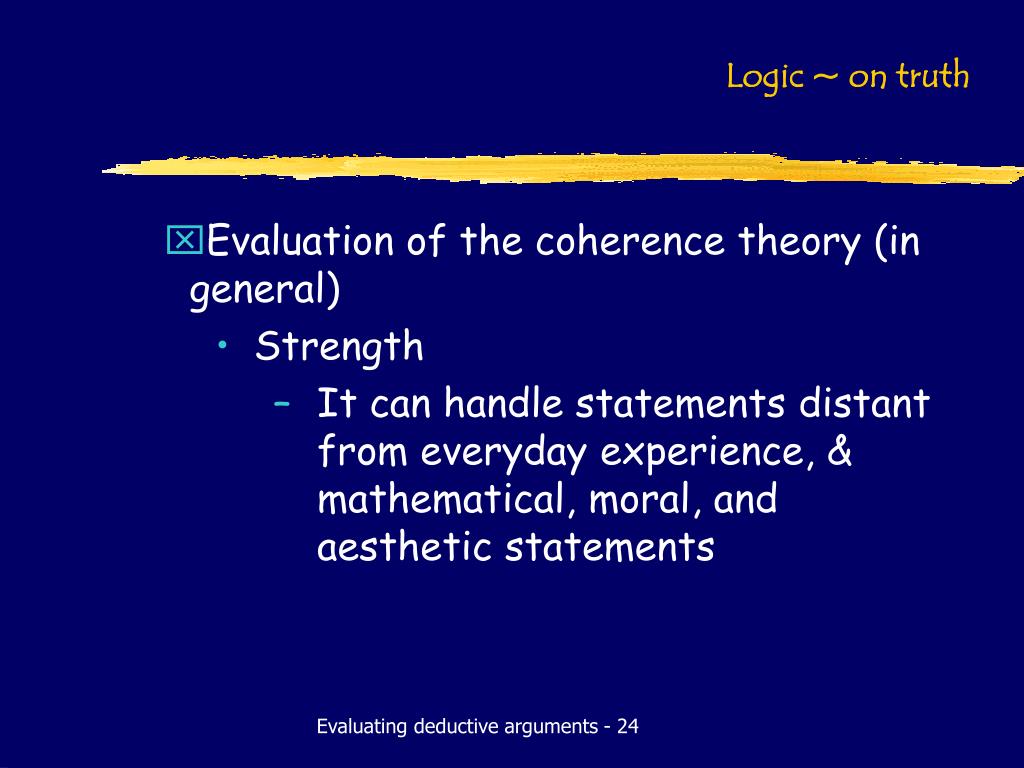 Logic ~ on truth

Evaluation of the coherence theory (in general)

• Strength

– It can handle statements distant from everyday experience, & mathematical, moral, and aesthetic statements

Evaluating deductive arguments - 24